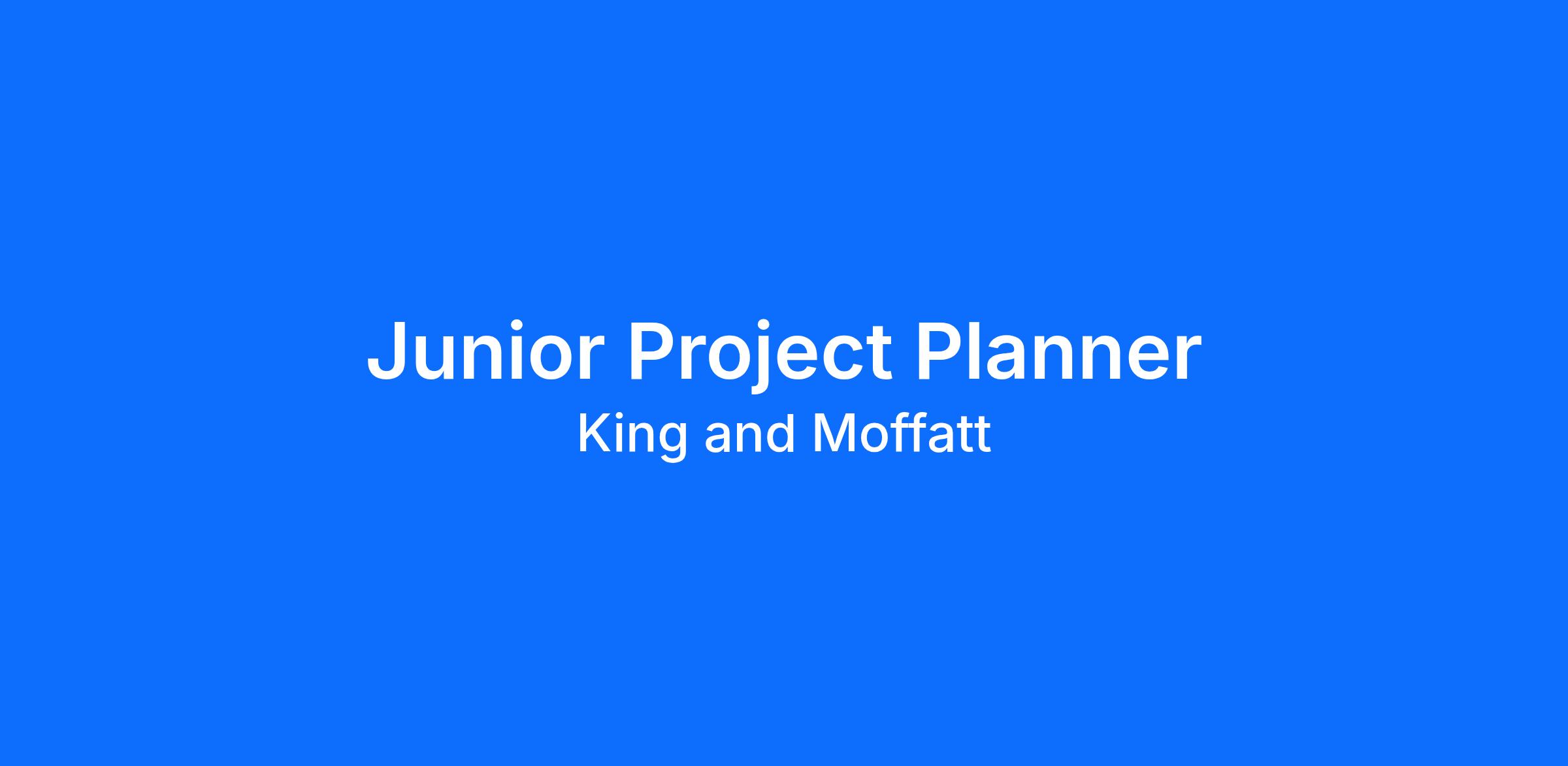 Junior Project Planner
King and Moffatt